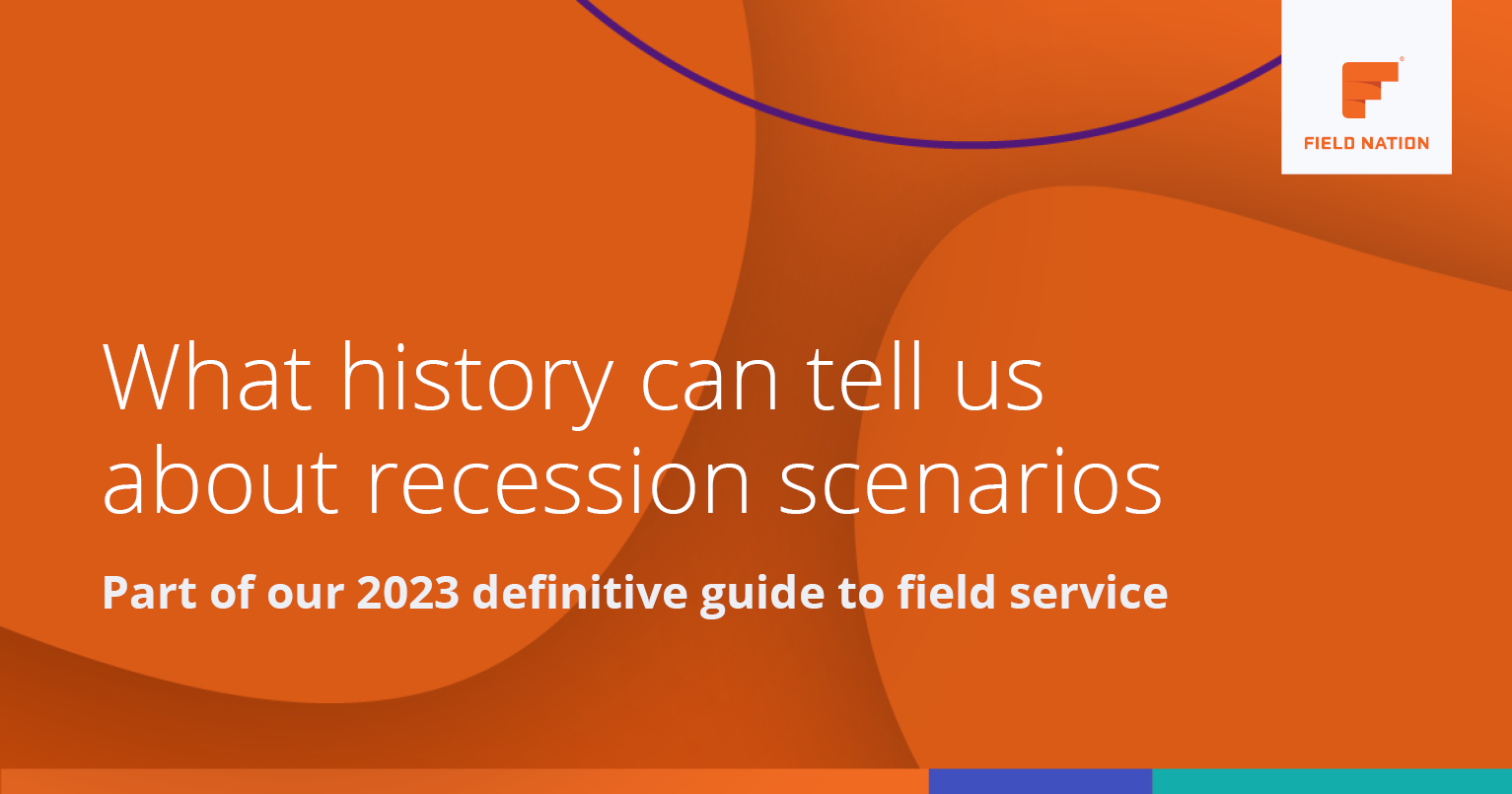 FIELD NATION

What history can tell us about recession scenarios

Part of our 2023 definitive guide to field service